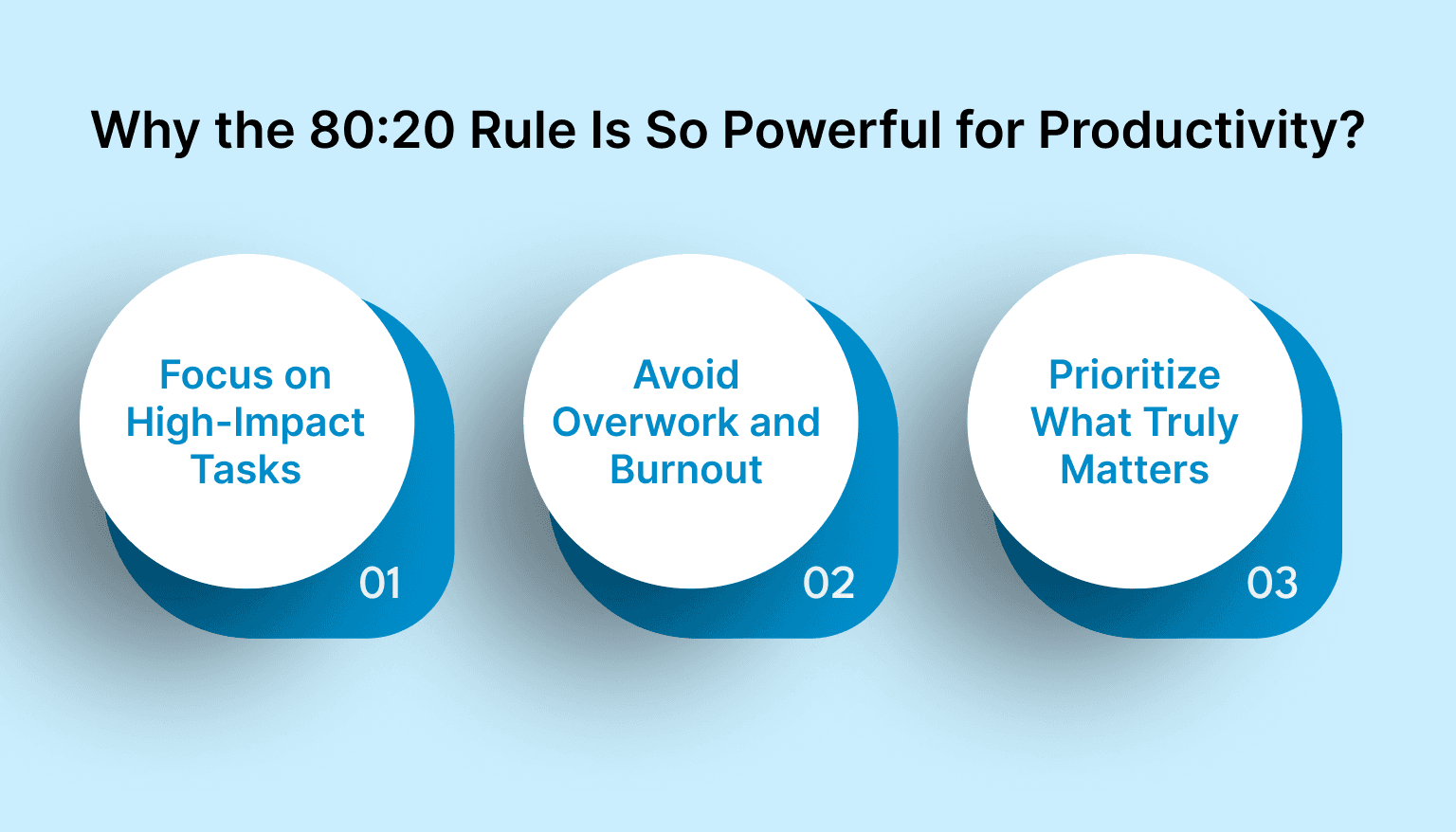 Why the 80:20 Rule Is So Powerful for Productivity?

Focus on High-Impact Tasks

01

Avoid Overwork and Burnout

02

Prioritize What Truly Matters

03